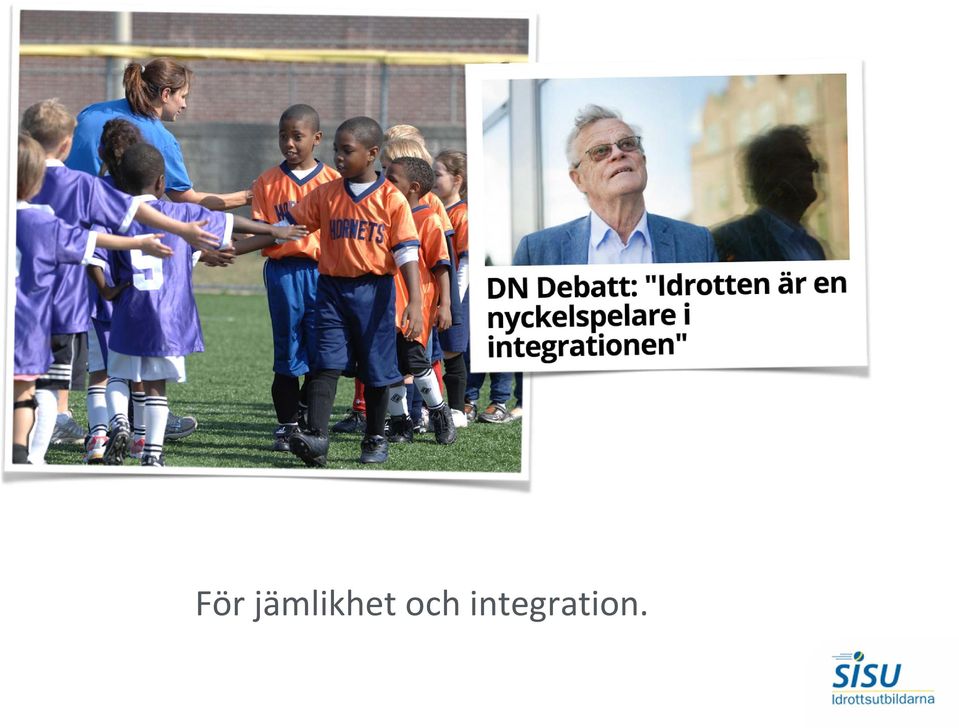 HORNETS

5

DN Debatt: "Idrotten är en nyckelspelare i integrationen"

För jämlikhet och integration.

SISU
Idrottsutbildarna